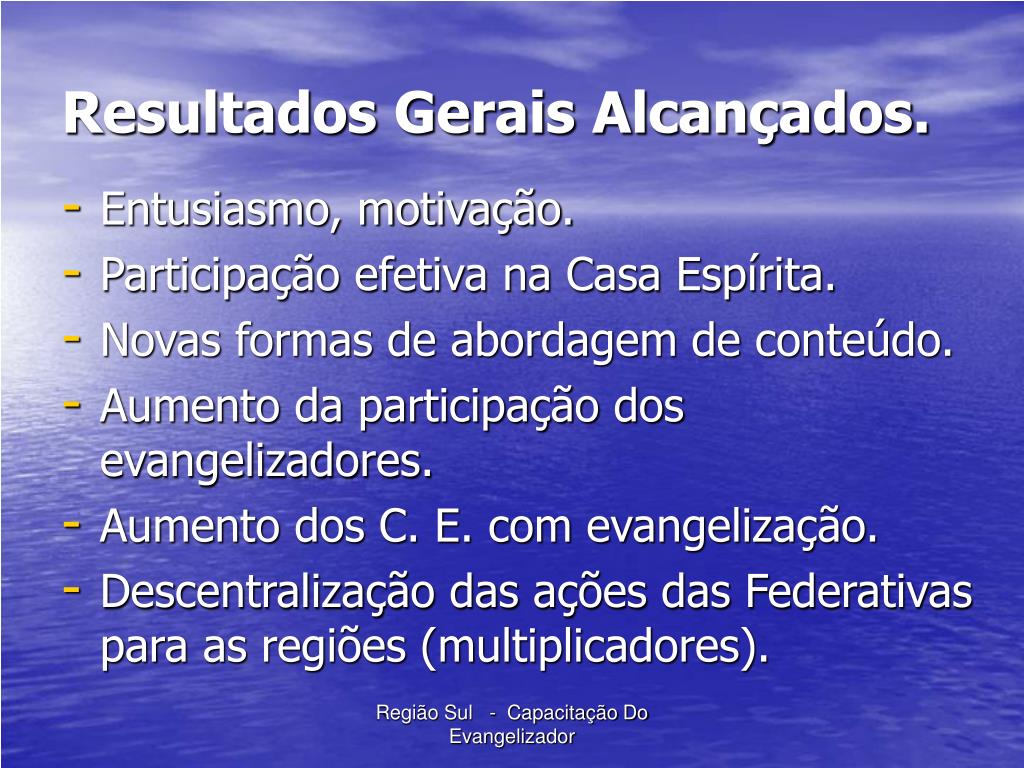 Resultados Gerais Alcançados.

- Entusiasmo, motivação.
- Participação efetiva na Casa Espírita.
- Novas formas de abordagem de conteúdo.
- Aumento da participação dos evangelizadores.
- Aumento dos C. E. com evangelização.
- Descentralização das ações das Federativas para as regiões (multiplicadores).

Região Sul - Capacitação Do Evangelizador